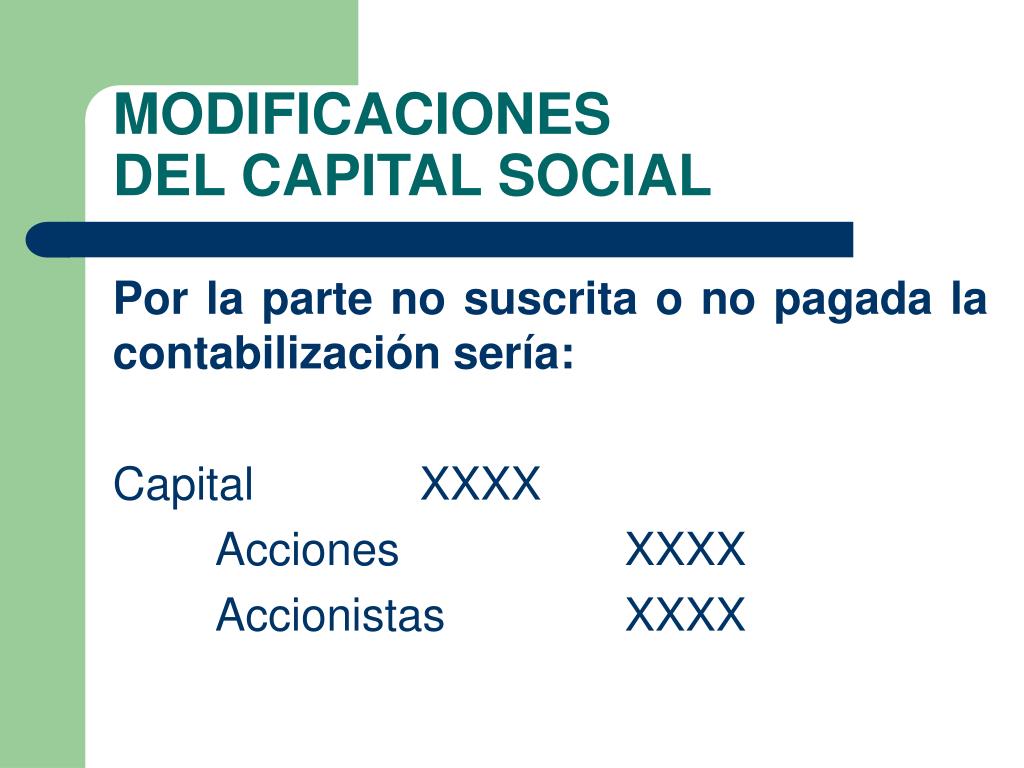 MODIFICACIONES
DEL CAPITAL SOCIAL

Por la parte no suscrita o no pagada la contabilización sería:

Capital XXXX
Acciones XXXX
Accionistas XXXX